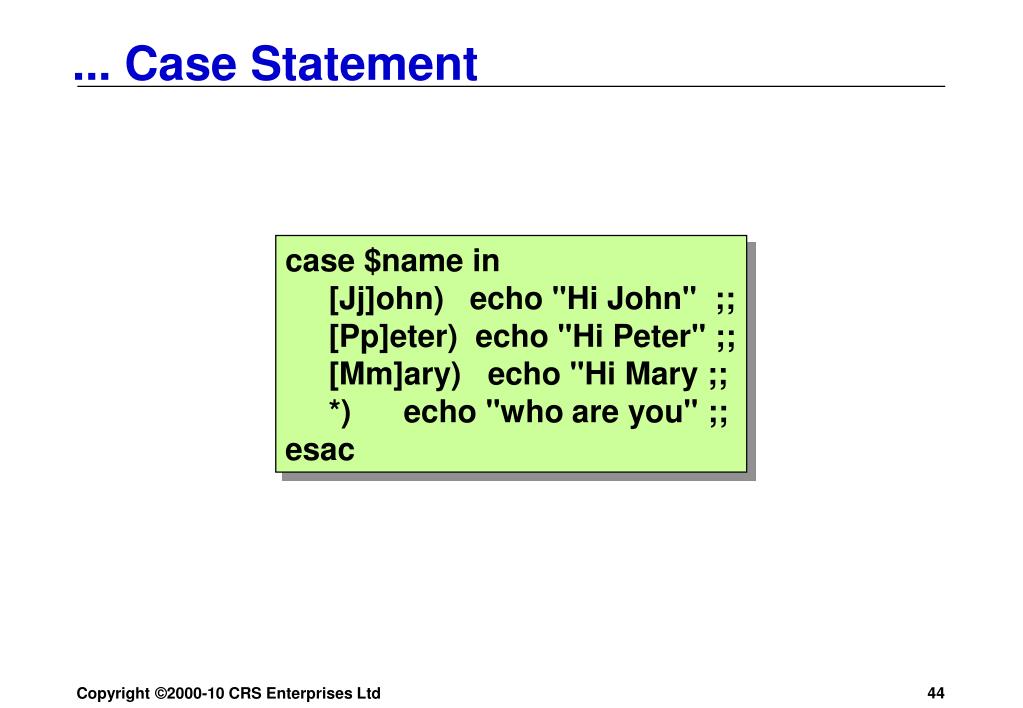 ... Case Statement

case $name in
[Jj]ohn) echo "Hi John" ;;
[Pp]eter) echo "Hi Peter" ;;
[Mm]ary) echo "Hi Mary ;;
*) echo "who are you" ;;
esac

Copyright ©2000-10 CRS Enterprises Ltd

44